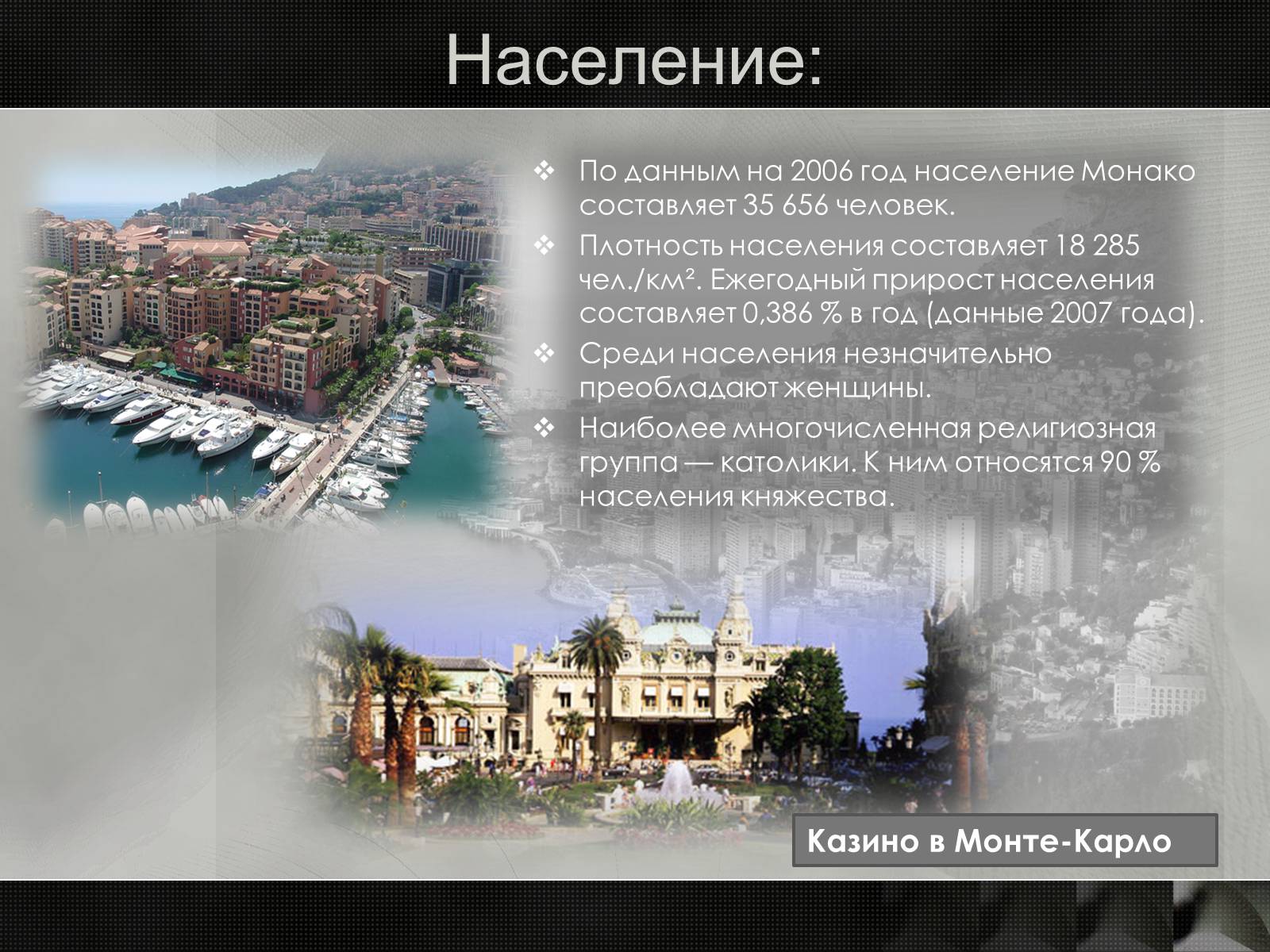 Население:

❖ По данным на 2006 год население Монако составляет 35 656 человек.

❖ Плотность населения составляет 18 285 чел./км². Ежегодный прирост населения составляет 0,386 % в год (данные 2007 года).

❖ Среди населения незначительно преобладают женщины.

❖ Наиболее многочисленная религиозная группа — католики. К ним относятся 90 % населения княжества.

Казино в Монте-Карло